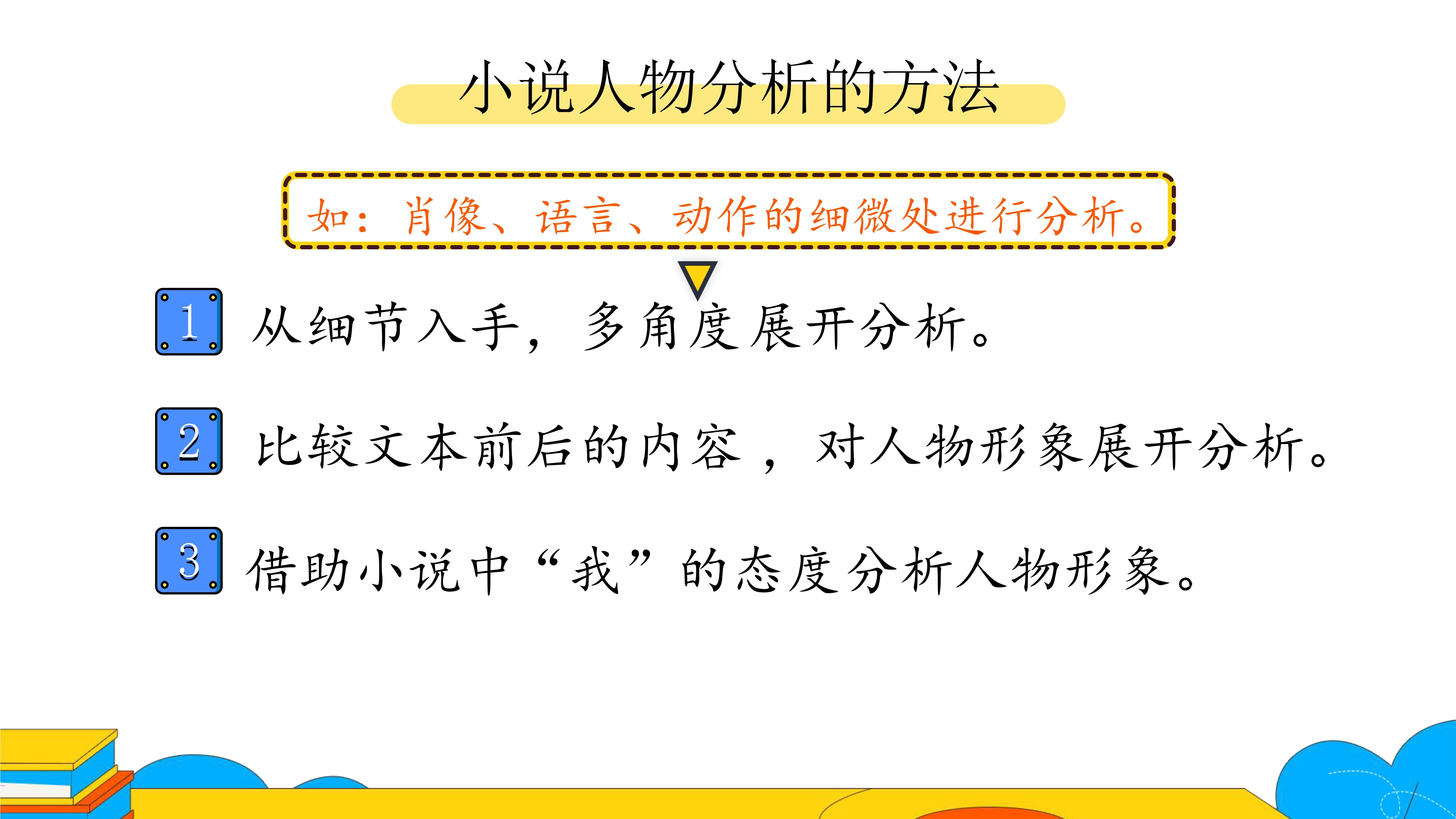 小说人物分析的方法

如：肖像、语言、动作的细微处进行分析。

1 从细节入手，多角度展开分析。

2 比较文本前后的内容，对人物形象展开分析。

3 借助小说中“我”的态度分析人物形象。